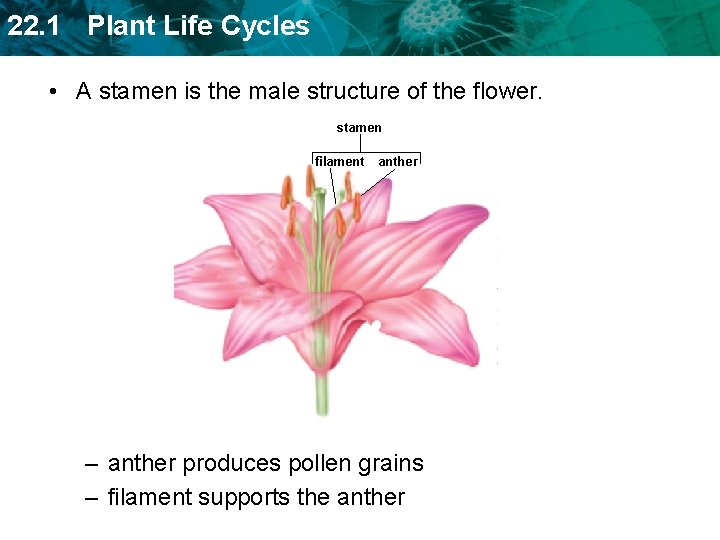 22.1 Plant Life Cycles

• A stamen is the male structure of the flower.

stamen

filament anther

– anther produces pollen grains
– filament supports the anther